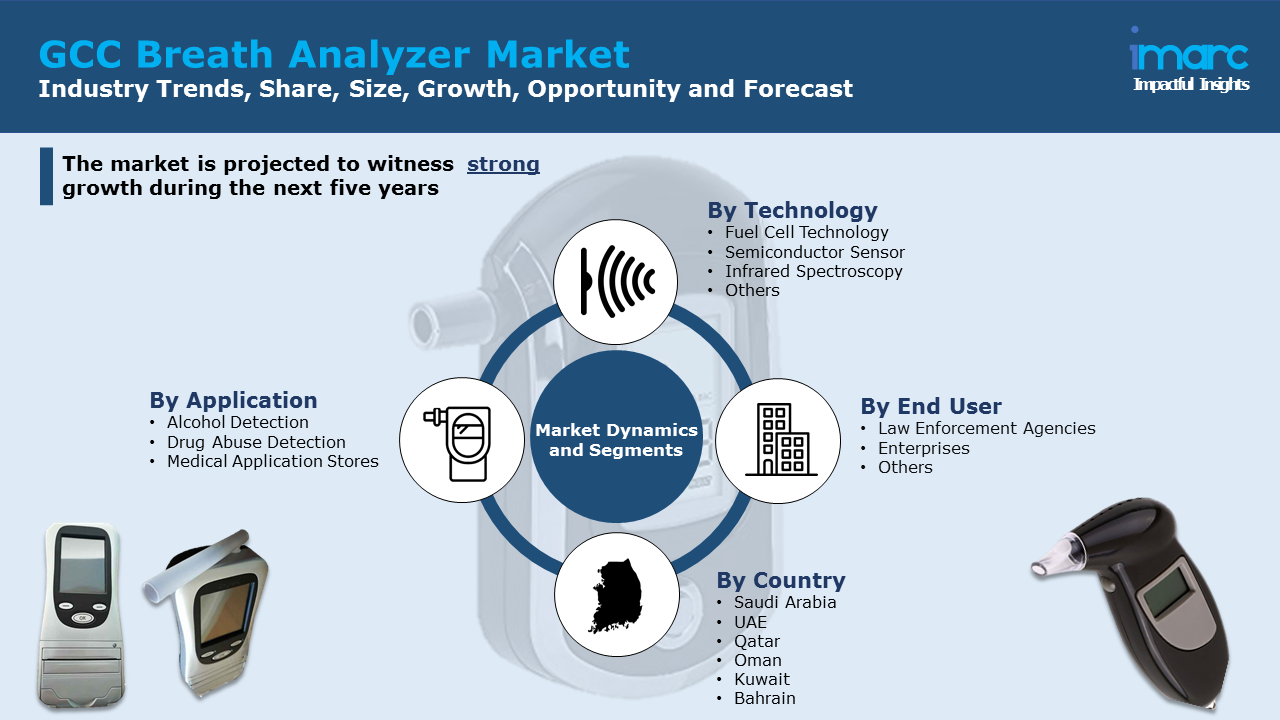 GCC Breath Analyzer Market
Industry Trends, Share, Size, Growth, Opportunity and Forecast

imarc
Impactful Insights

The market is projected to witness strong growth during the next five years

By Technology
• Fuel Cell Technology
• Semiconductor Sensor
• Infrared Spectroscopy
• Others

By Application
• Alcohol Detection
• Drug Abuse Detection
• Medical Application Stores

Market Dynamics and Segments

By End User
• Law Enforcement Agencies
• Enterprises
• Others

By Country
• Saudi Arabia
• UAE
• Qatar
• Oman
• Kuwait
• Bahrain